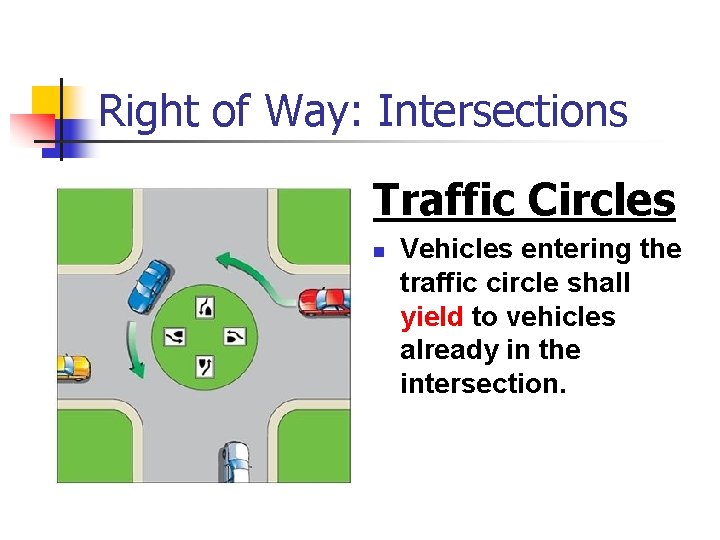 Right of Way: Intersections

Traffic Circles

Vehicles entering the traffic circle shall yield to vehicles already in the intersection.